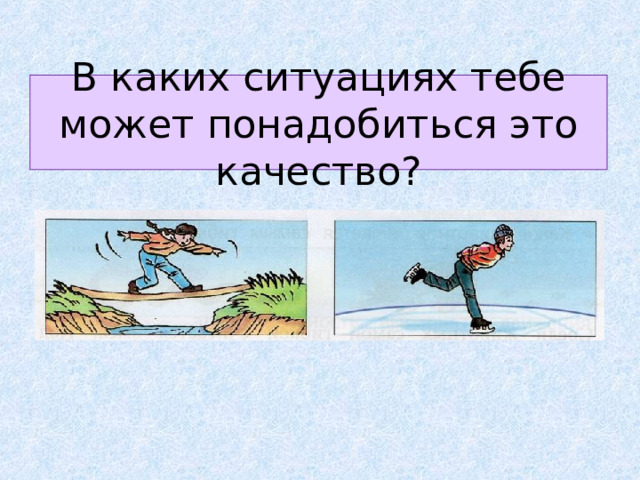 В каких ситуациях тебе может понадобиться это качество?